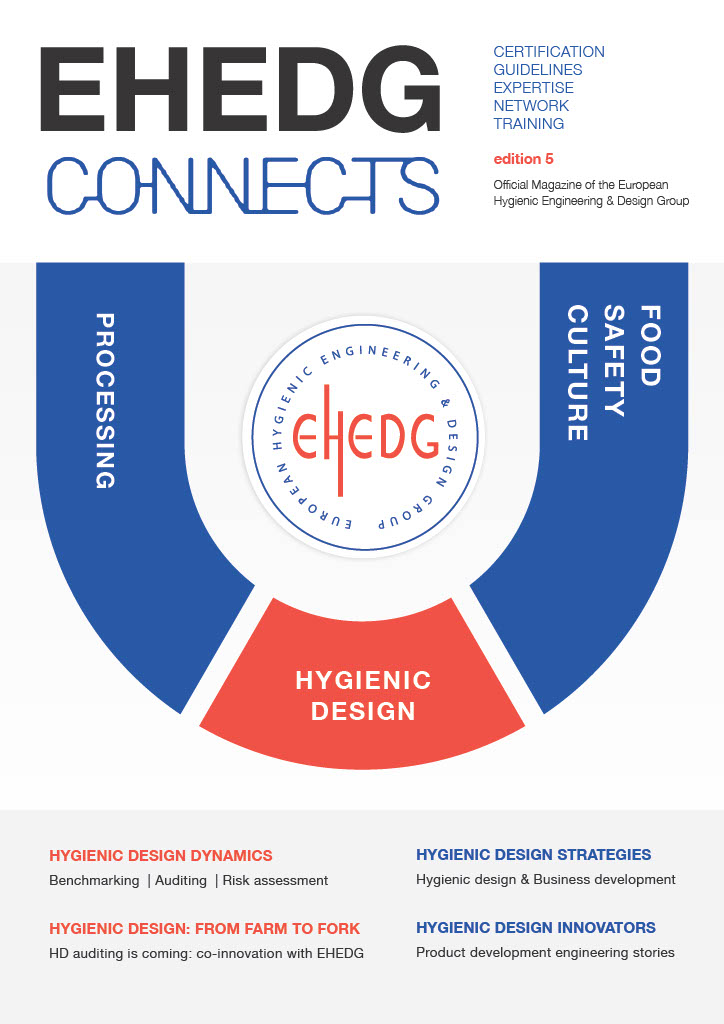 EHEDG
CONNECTS

CERTIFICATION
GUIDELINES
EXPERTISE
NETWORK
TRAINING

edition 5

Official Magazine of the European Hygienic Engineering & Design Group

PROCESSING

EUROPEAN HYGIENIC ENGINEERING & DESIGN GROUP
EHEDG

FOOD SAFETY CULTURE

HYGIENIC DESIGN

HYGIENIC DESIGN DYNAMICS
Benchmarking | Auditing | Risk assessment

HYGIENIC DESIGN: FROM FARM TO FORK
HD auditing is coming: co-innovation with EHEDG

HYGIENIC DESIGN STRATEGIES
Hygienic design & Business development

HYGIENIC DESIGN INNOVATORS
Product development engineering stories